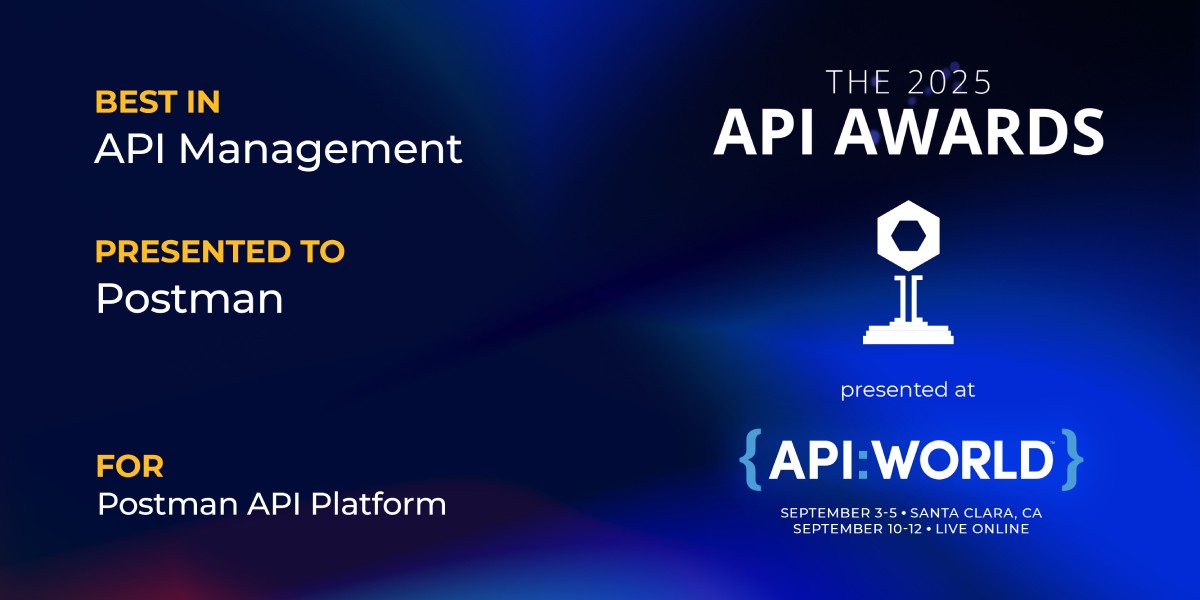 BEST IN
API Management

PRESENTED TO
Postman

FOR
Postman API Platform

THE 2025
API AWARDS

presented at

{API:WORLD}

SEPTEMBER 3-5 • SANTA CLARA, CA
SEPTEMBER 10-12 • LIVE ONLINE